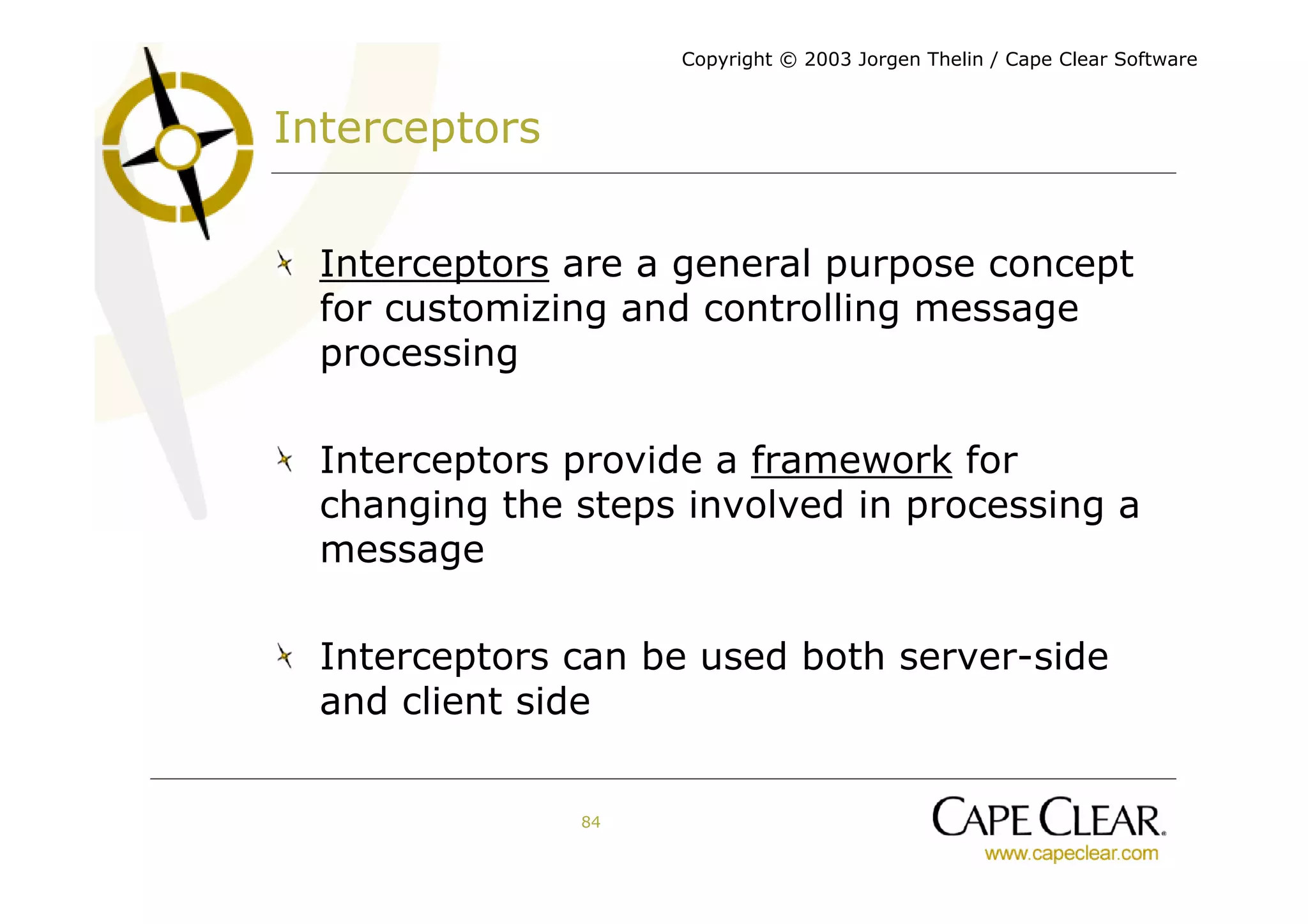 Copyright © 2003 Jorgen Thelin / Cape Clear Software

Interceptors

Interceptors are a general purpose concept for customizing and controlling message processing

Interceptors provide a framework for changing the steps involved in processing a message

Interceptors can be used both server-side and client side

84

CAPE CLEAR.
www.capeclear.com